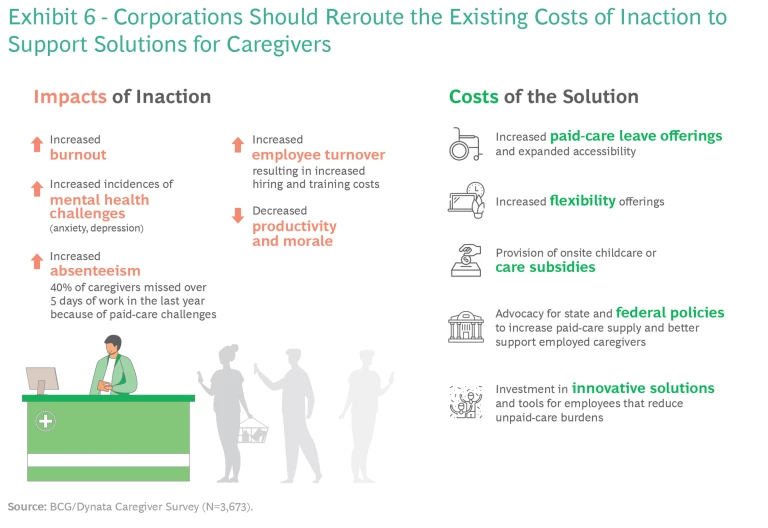 Exhibit 6 - Corporations Should Reroute the Existing Costs of Inaction to Support Solutions for Caregivers

Impacts of Inaction

Increased
burnout

Increased incidences of
mental health challenges
(anxiety, depression)

Increased
absenteeism
40% of caregivers missed over 5 days of work in the last year because of paid-care challenges

Increased
employee turnover
resulting in increased hiring and training costs

Decreased
productivity and morale

Costs of the Solution

Increased paid-care leave offerings and expanded accessibility

Increased flexibility offerings

Provision of onsite childcare or care subsidies

Advocacy for state and federal policies to increase paid-care supply and better support employed caregivers

Investment in innovative solutions and tools for employees that reduce unpaid-care burdens

Source: BCG/Dynata Caregiver Survey (N=3,673).